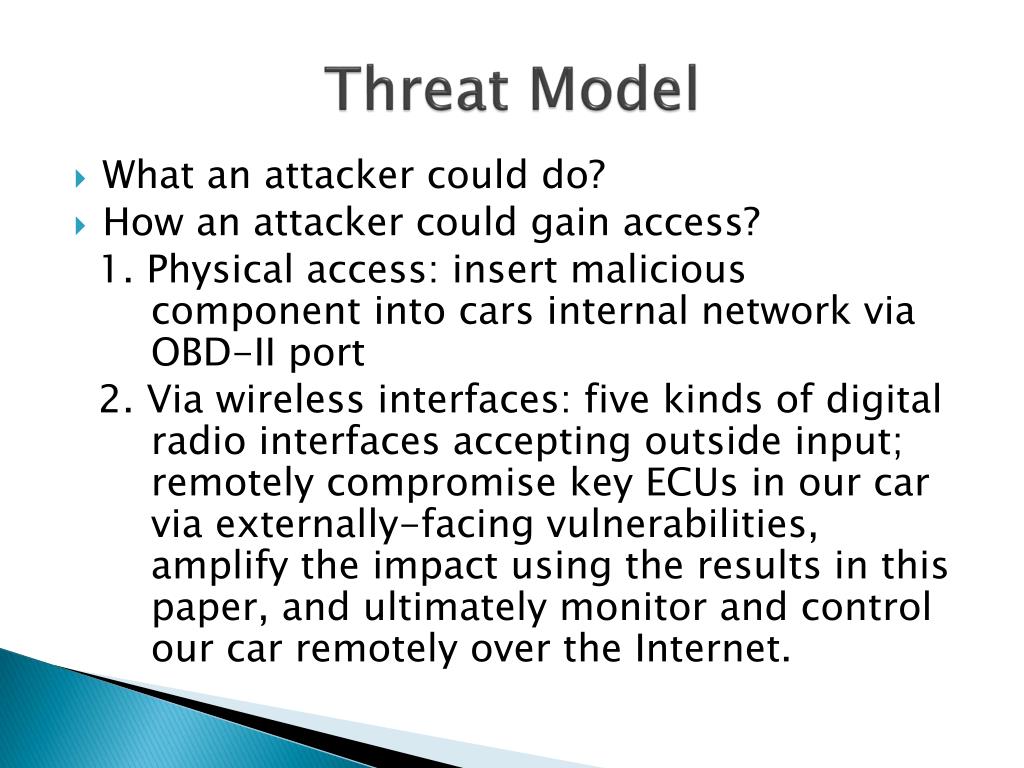 Threat Model

What an attacker could do?

How an attacker could gain access?

1. Physical access: insert malicious component into cars internal network via OBD-II port

2. Via wireless interfaces: five kinds of digital radio interfaces accepting outside input; remotely compromise key ECUs in our car via externally-facing vulnerabilities, amplify the impact using the results in this paper, and ultimately monitor and control our car remotely over the Internet.